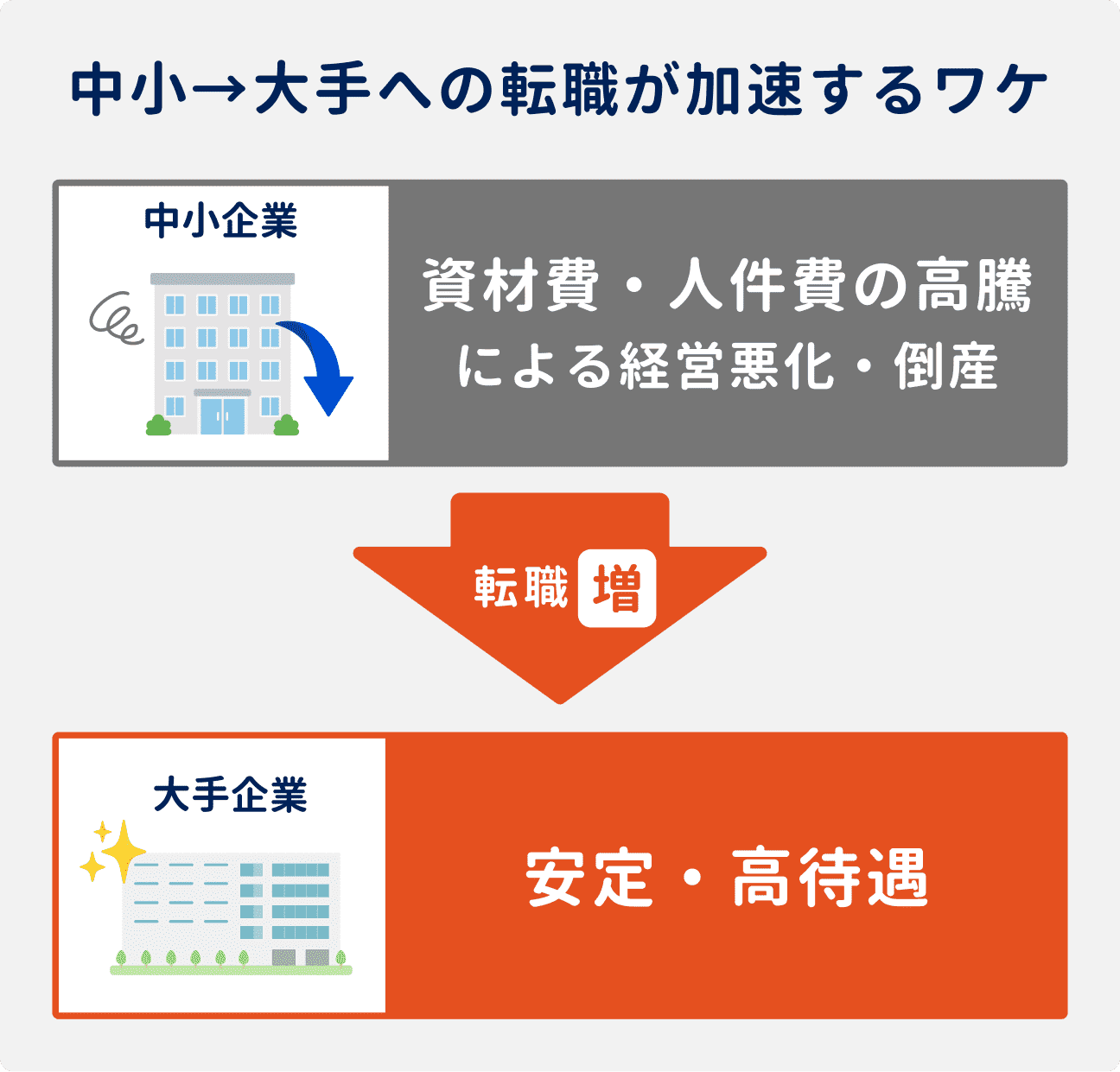 中小→大手への転職が加速するワケ

中小企業

資材費・人件費の高騰による経営悪化・倒産

転職 増

大手企業

安定・高待遇